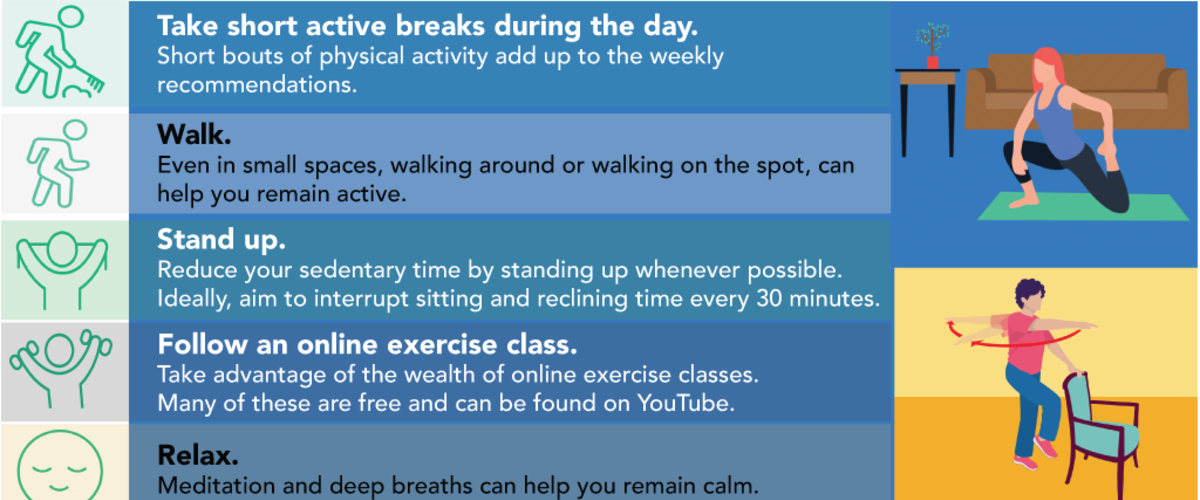 Take short active breaks during the day.
Short bouts of physical activity add up to the weekly recommendations.

Walk.
Even in small spaces, walking around or walking on the spot, can help you remain active.

Stand up.
Reduce your sedentary time by standing up whenever possible. Ideally, aim to interrupt sitting and reclining time every 30 minutes.

Follow an online exercise class.
Take advantage of the wealth of online exercise classes. Many of these are free and can be found on YouTube.

Relax.
Meditation and deep breaths can help you remain calm.